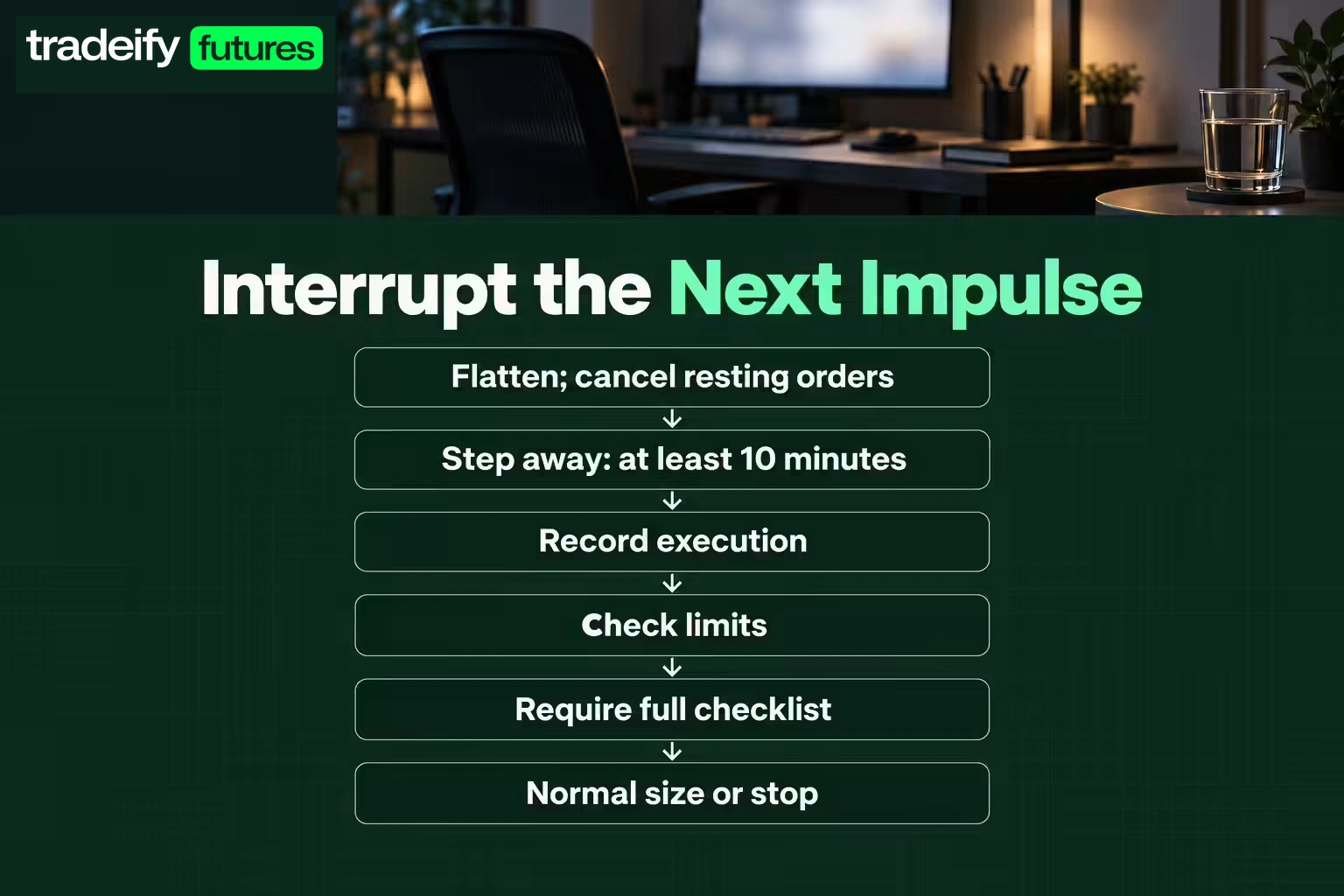 tradeify futures

Interrupt the Next Impulse

Flatten; cancel resting orders

Step away: at least 10 minutes

Record execution

Check limits

Require full checklist

Normal size or stop